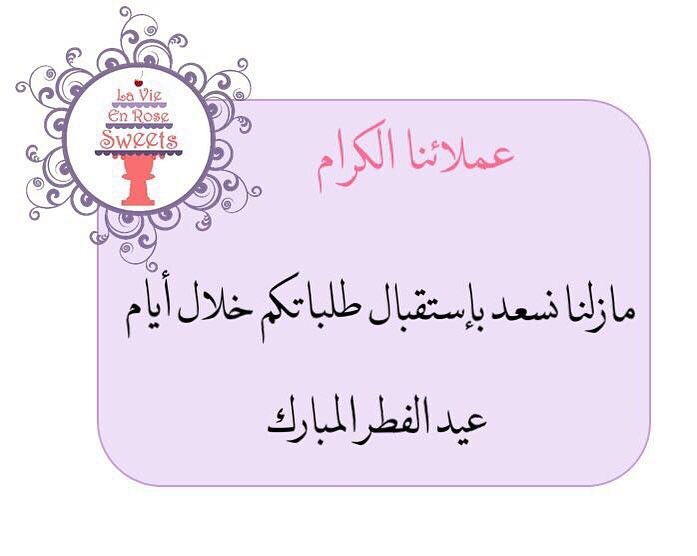 La Vie
En Rose
Sweets

عملائنا الكرام

مازلنا نسعد بإستقبال طلباتكم خلال أيام

عيد الفطر المبارك